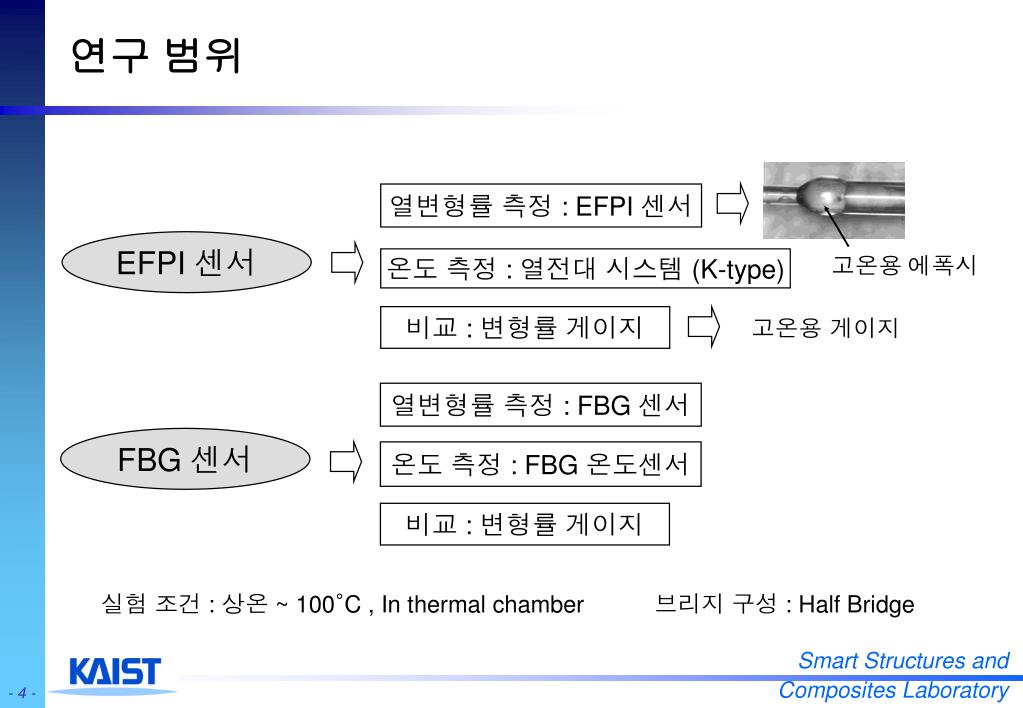 연구 범위

EFPI 센서

열변형률 측정 : EFPI 센서

온도 측정 : 열전대 시스템 (K-type)

고온용 에폭시

비교 : 변형률 게이지

고온용 게이지

FBG 센서

열변형률 측정 : FBG 센서

온도 측정 : FBG 온도센서

비교 : 변형률 게이지

실험 조건 : 상온 ~ 100˚C , In thermal chamber

브리지 구성 : Half Bridge

KAIST

- 4 -

Smart Structures and Composites Laboratory